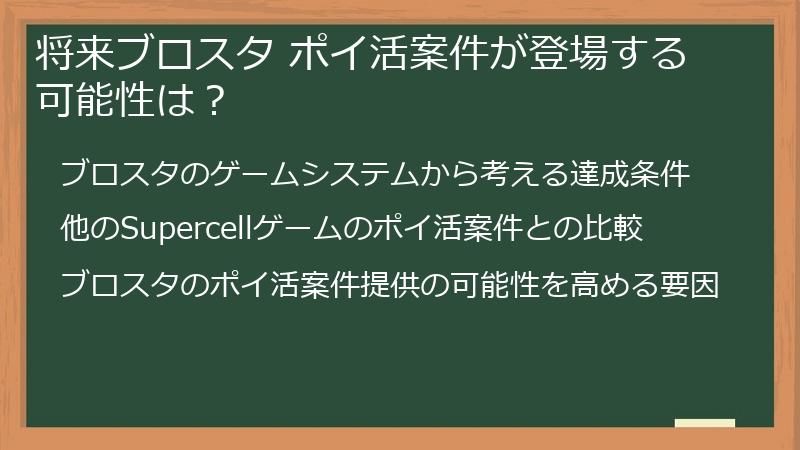 将来ブロスタ ポイ活案件が登場する可能性は？

ブロスタのゲームシステムから考える達成条件

他のSupercellゲームのポイ活案件との比較

ブロスタのポイ活案件提供の可能性を高める要因